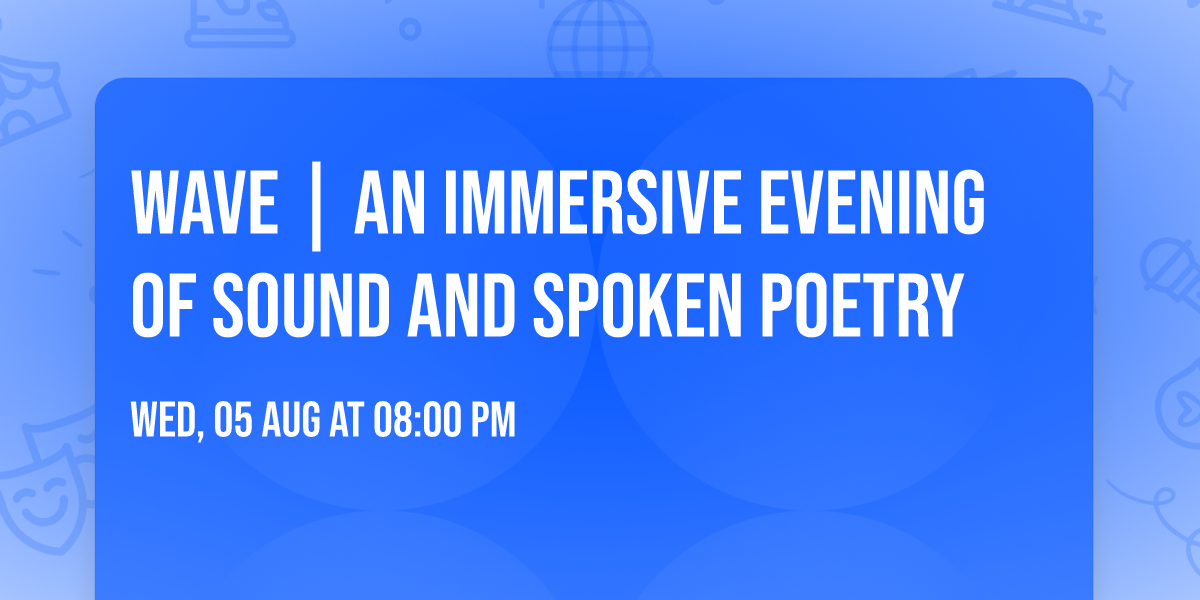 WAVE | AN IMMERSIVE EVENING OF SOUND AND SPOKEN POETRY

WED, 05 AUG AT 08:00 PM